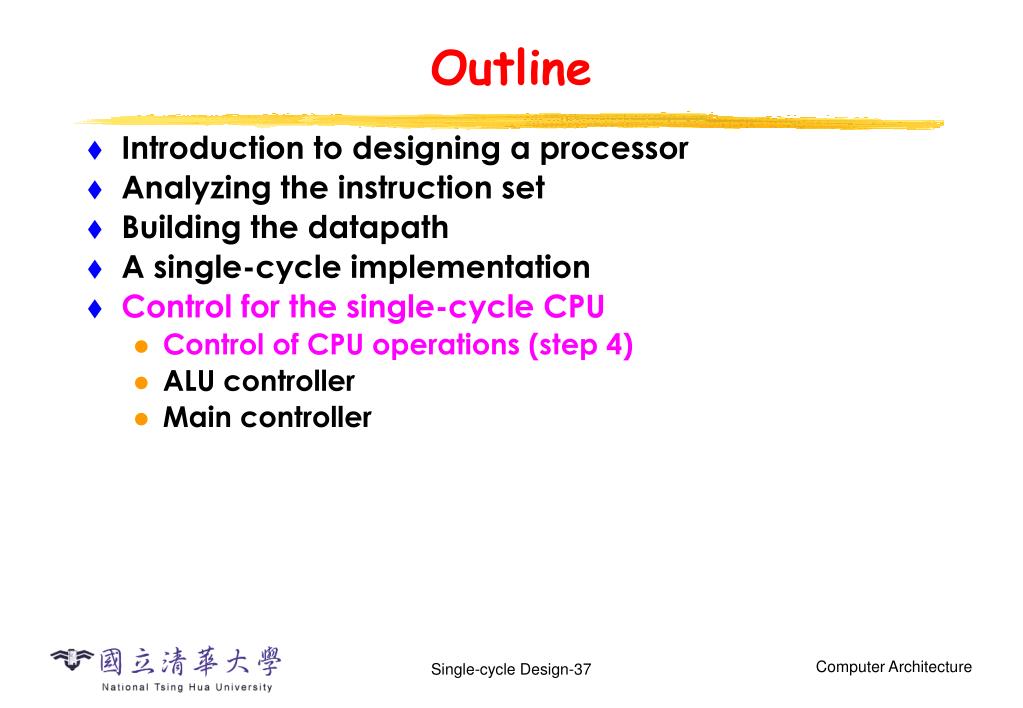 Outline

♦ Introduction to designing a processor
♦ Analyzing the instruction set
♦ Building the datapath
♦ A single-cycle implementation
♦ Control for the single-cycle CPU
● Control of CPU operations (step 4)
● ALU controller
● Main controller

國立清華大學
National Tsing Hua University

Single-cycle Design-37

Computer Architecture